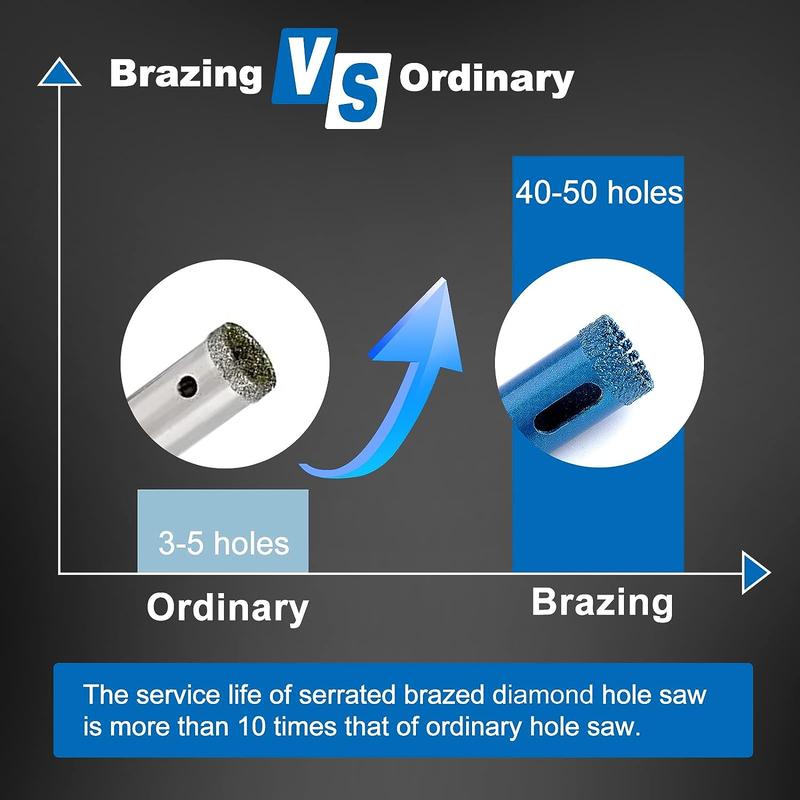 Brazing VS Ordinary

40-50 holes

3-5 holes

Ordinary

Brazing

The service life of serrated brazed diamond hole saw is more than 10 times that of ordinary hole saw.